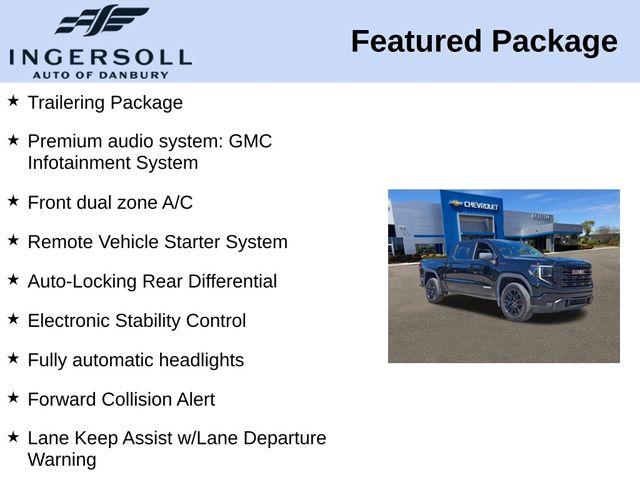 INGERSOLL
AUTO OF DANBURY

Featured Package

★ Trailering Package

★ Premium audio system: GMC Infotainment System

★ Front dual zone A/C

★ Remote Vehicle Starter System

★ Auto-Locking Rear Differential

★ Electronic Stability Control

★ Fully automatic headlights

★ Forward Collision Alert

★ Lane Keep Assist w/Lane Departure Warning

CHEVROLET

GMC